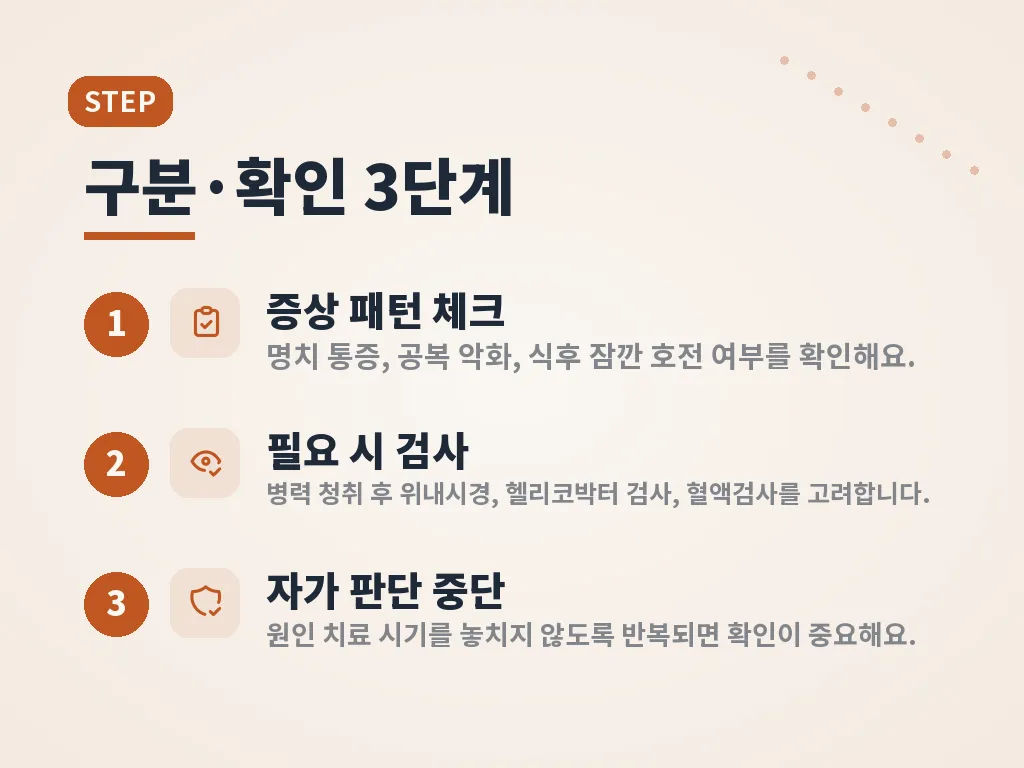 STEP

구분·확인 3단계

1
증상 패턴 체크
명치 통증, 공복 악화, 식후 잠깐 호전 여부를 확인해요.

2
필요 시 검사
병력 청취 후 위내시경, 헬리코박터 검사, 혈액검사를 고려합니다.

3
자가 판단 중단
원인 치료 시기를 놓치지 않도록 반복되면 확인이 중요해요.